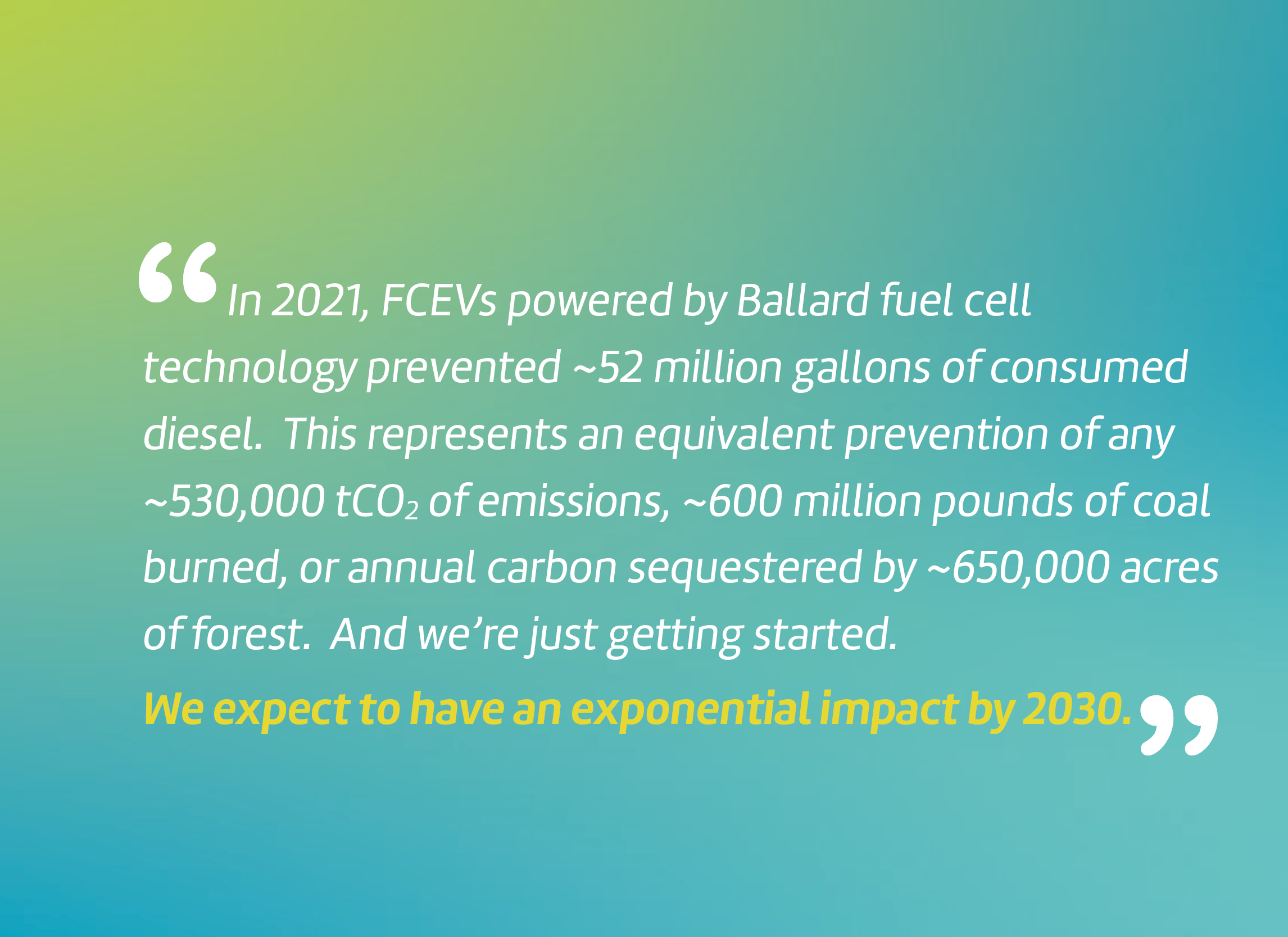 “In 2021, FCEVs powered by Ballard fuel cell technology prevented ~52 million gallons of consumed diesel. This represents an equivalent prevention of any ~530,000 $tCO_2$ of emissions, ~600 million pounds of coal burned, or annual carbon sequestered by ~650,000 acres of forest. And we’re just getting started.

We expect to have an exponential impact by 2030.”